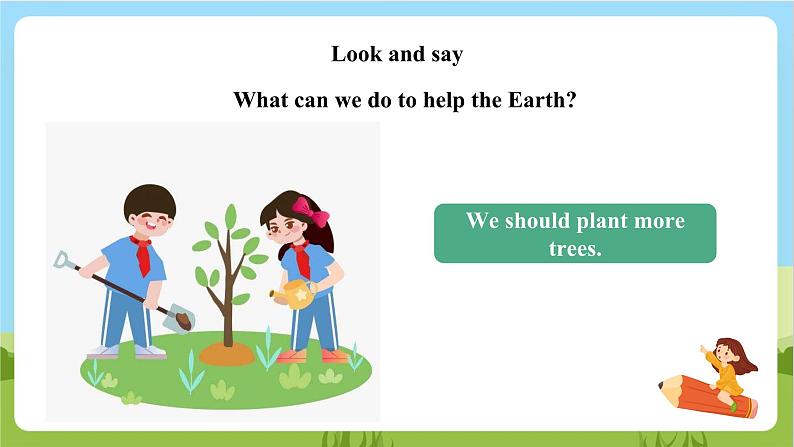 Look and say

What can we do to help the Earth?

We should plant more trees.